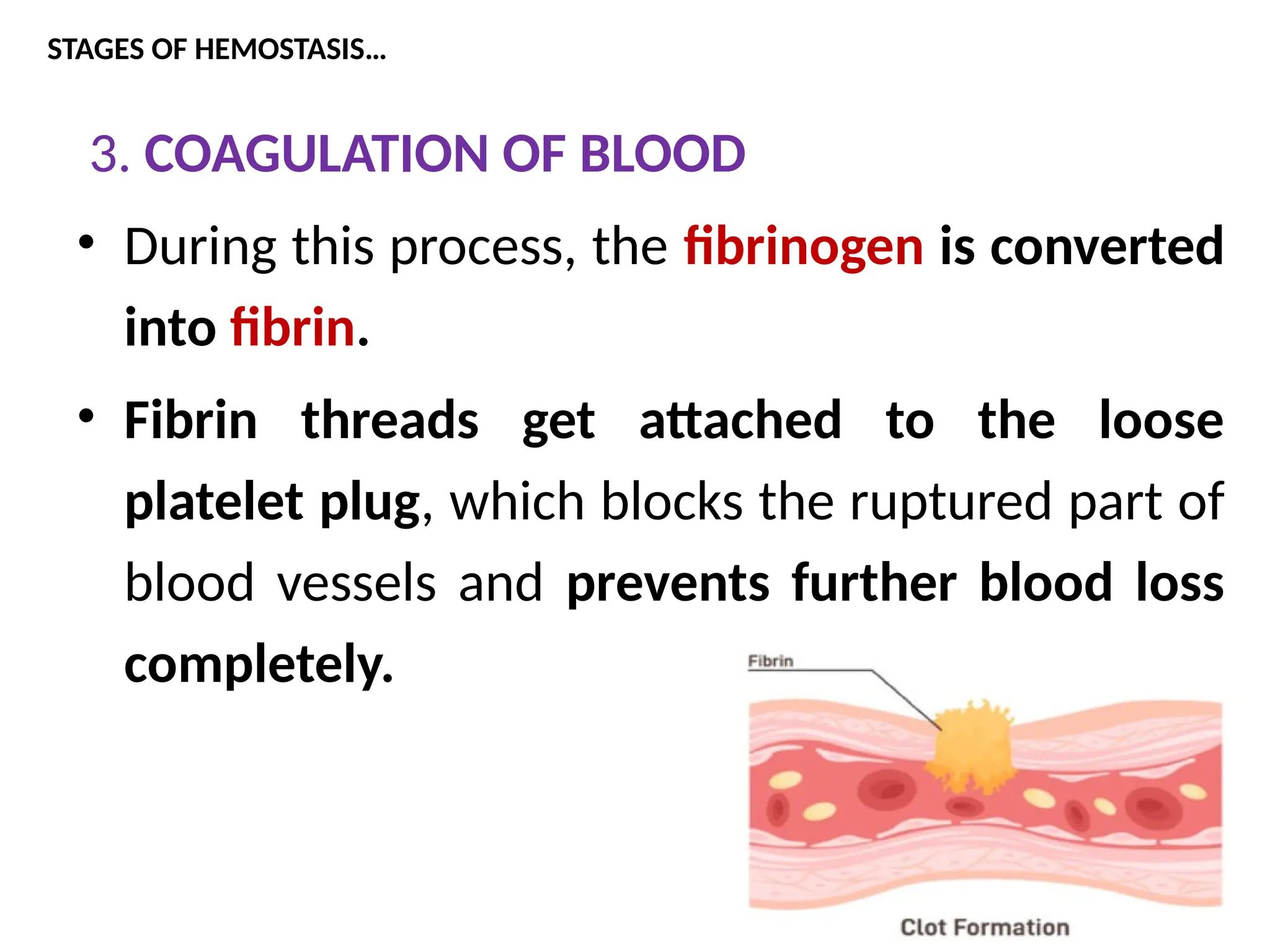 STAGES OF HEMOSTASIS…

3. COAGULATION OF BLOOD

• During this process, the fibrinogen is converted into fibrin.

• Fibrin threads get attached to the loose platelet plug, which blocks the ruptured part of blood vessels and prevents further blood loss completely.

Fibrin

Clot Formation